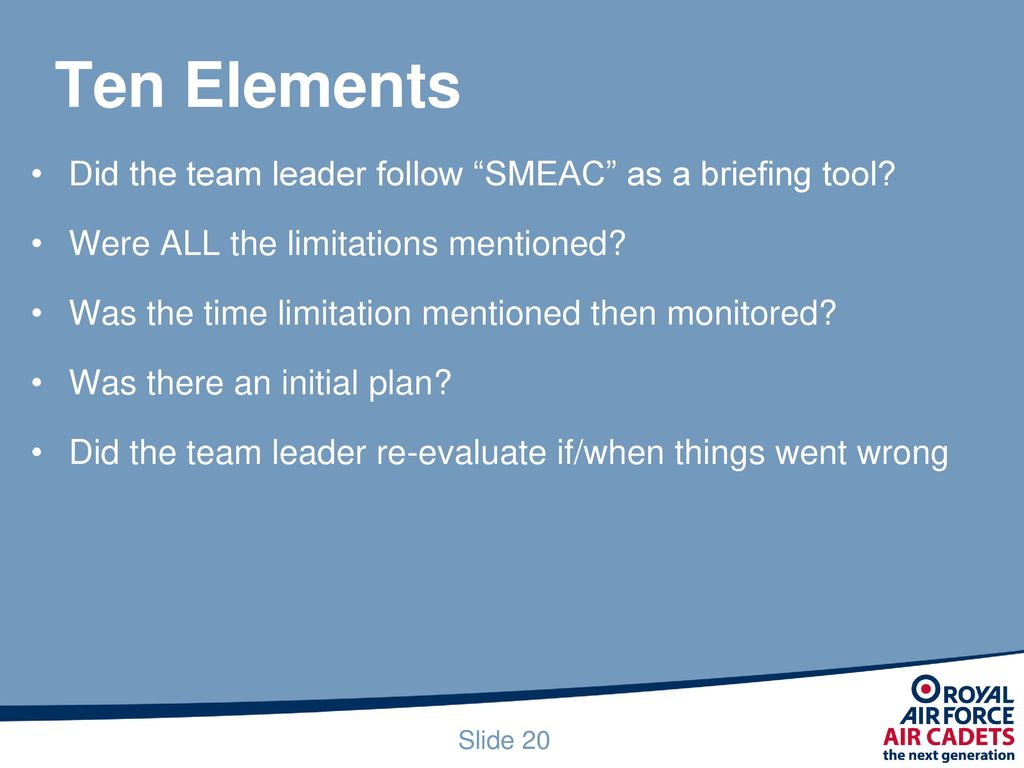 Ten Elements

• Did the team leader follow “SMEAC” as a briefing tool?

• Were ALL the limitations mentioned?

• Was the time limitation mentioned then monitored?

• Was there an initial plan?

• Did the team leader re-evaluate if/when things went wrong

Slide 20

ROYAL AIR FORCE AIR CADETS the next generation